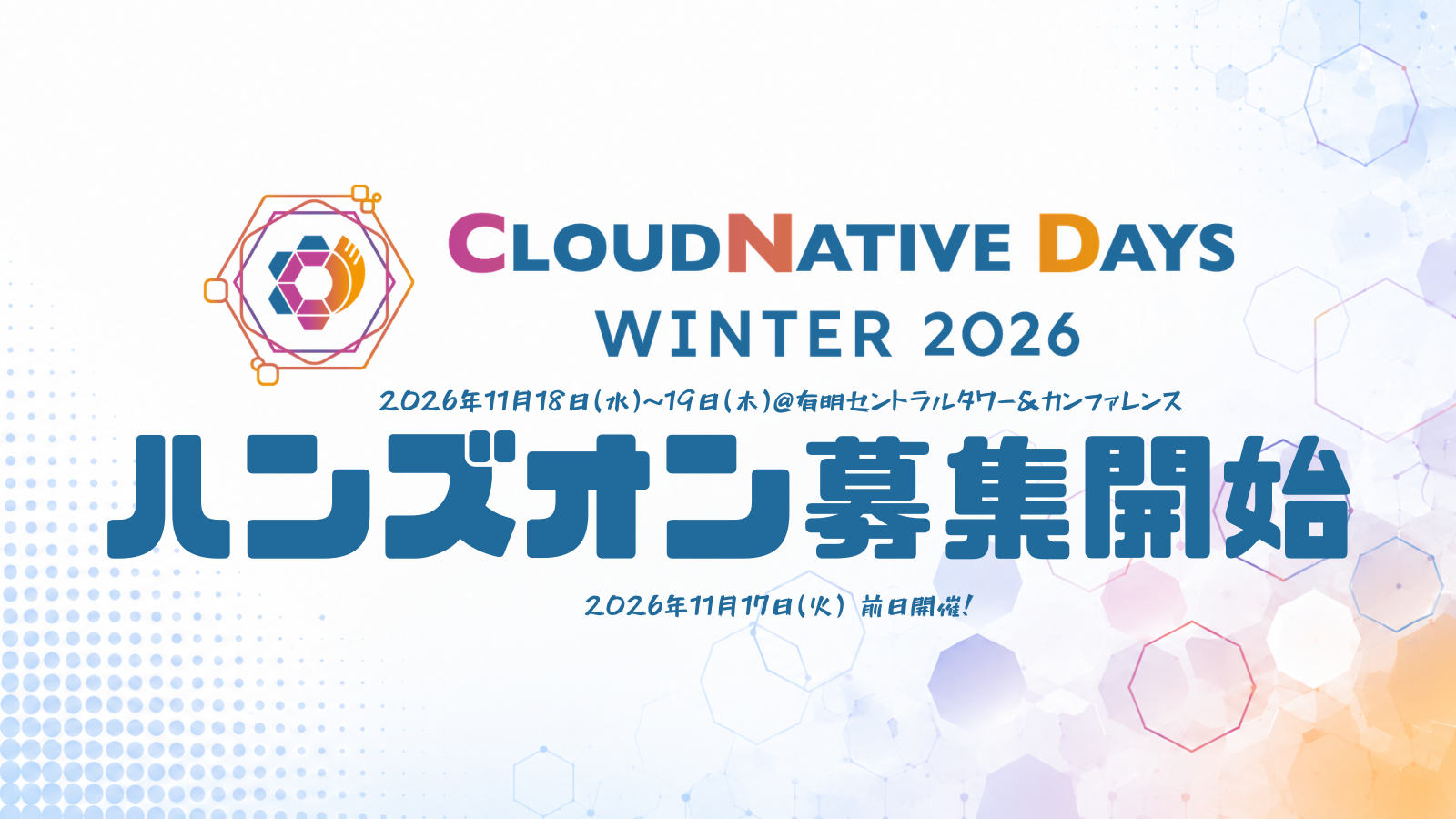 CLOUDNATIVE DAYS
WINTER 2026

2026年11月18日(水)~19日(木)@有明セントラルタワー&カンファレンス

ハンズオン募集開始

2026年11月17日(火) 前日開催!